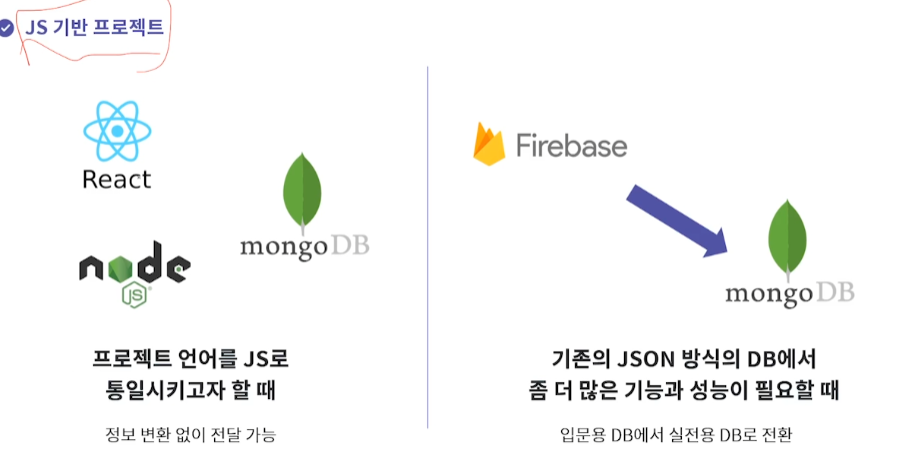 JS 기반 프로젝트

React

node JS

mongoDB

프로젝트 언어를 JS로 통일시키고자 할 때

정보 변환 없이 전달 가능

Firebase

mongoDB

기존의 JSON 방식의 DB에서 좀 더 많은 기능과 성능이 필요할 때

입문용 DB에서 실전용 DB로 전환